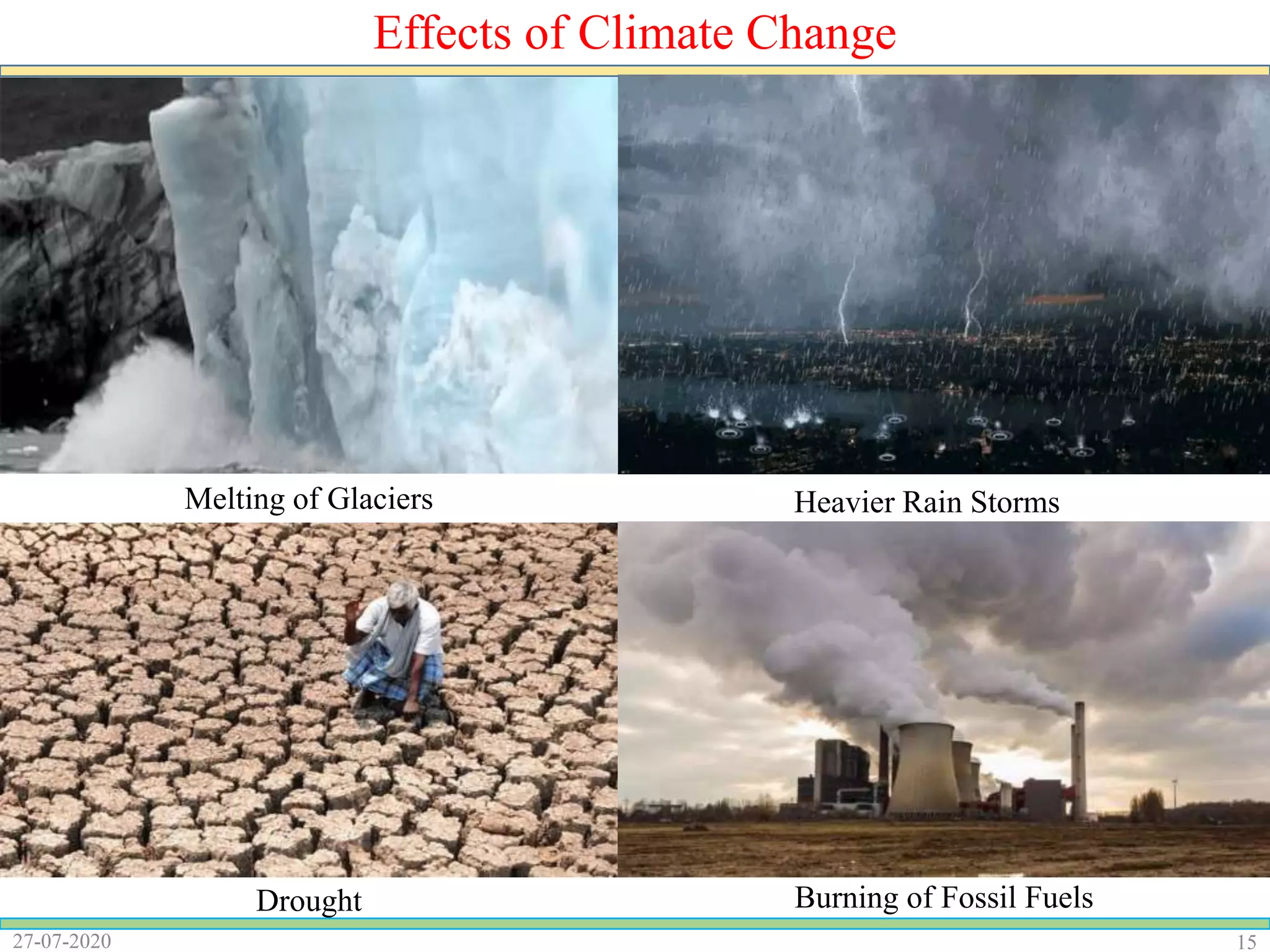 Effects of Climate Change

Melting of Glaciers

Heavier Rain Storms

Drought

Burning of Fossil Fuels

27-07-2020

15